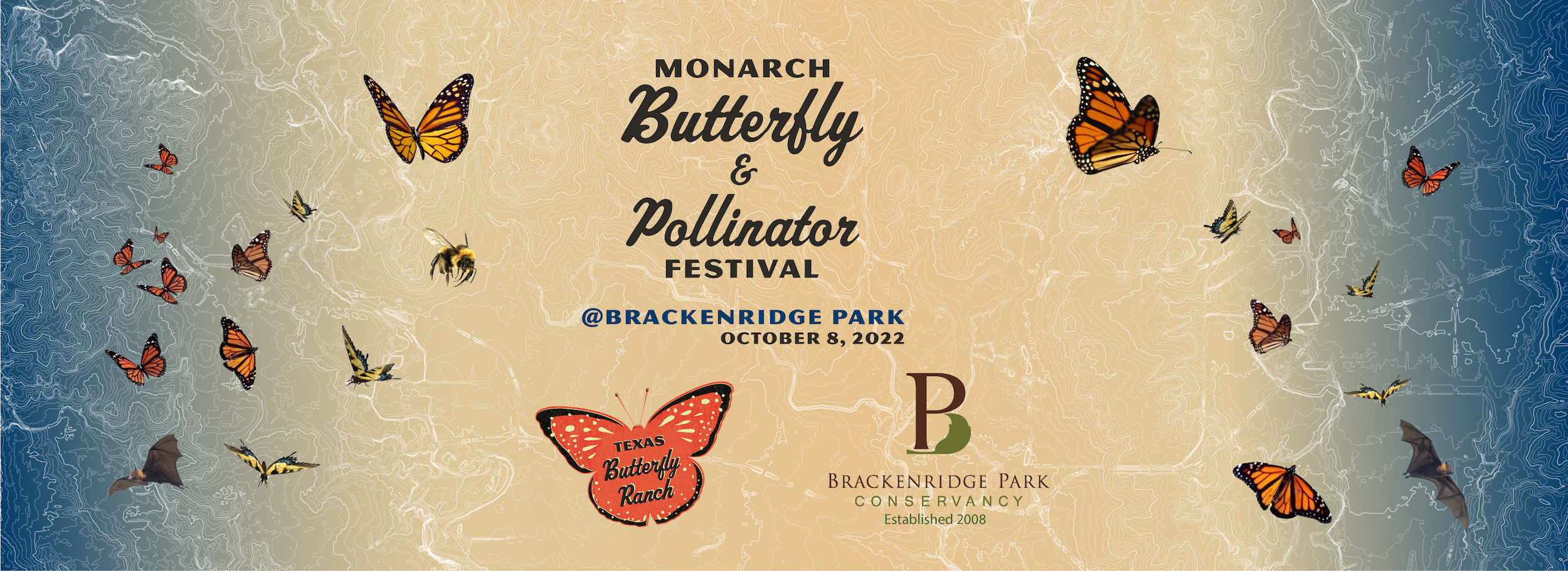 MONARCH
Butterfly
&
Pollinator
FESTIVAL

@BRACKENRIDGE PARK
OCTOBER 8, 2022

TEXAS
Butterfly
Ranch

B

BRACKENRIDGE PARK
CONSERVANCY
Established 2008